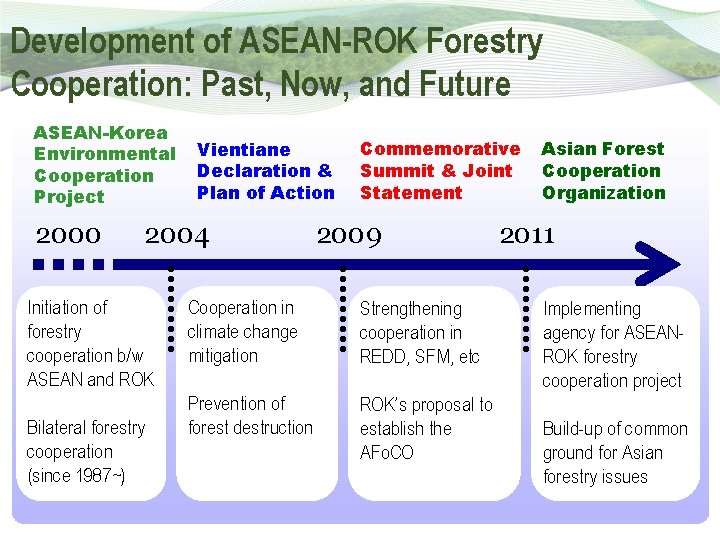 Development of ASEAN-ROK Forestry Cooperation: Past, Now, and Future

ASEAN-Korea Environmental Cooperation Project

Vientiane Declaration & Plan of Action

Commemorative Summit & Joint Statement

Asian Forest Cooperation Organization

2000

2004

2009

2011

Initiation of forestry cooperation b/w ASEAN and ROK

Bilateral forestry cooperation (since 1987~)

Cooperation in climate change mitigation

Prevention of forest destruction

Strengthening cooperation in REDD, SFM, etc

ROK's proposal to establish the AFoCO

Implementing agency for ASEAN-ROK forestry cooperation project

Build-up of common ground for Asian forestry issues